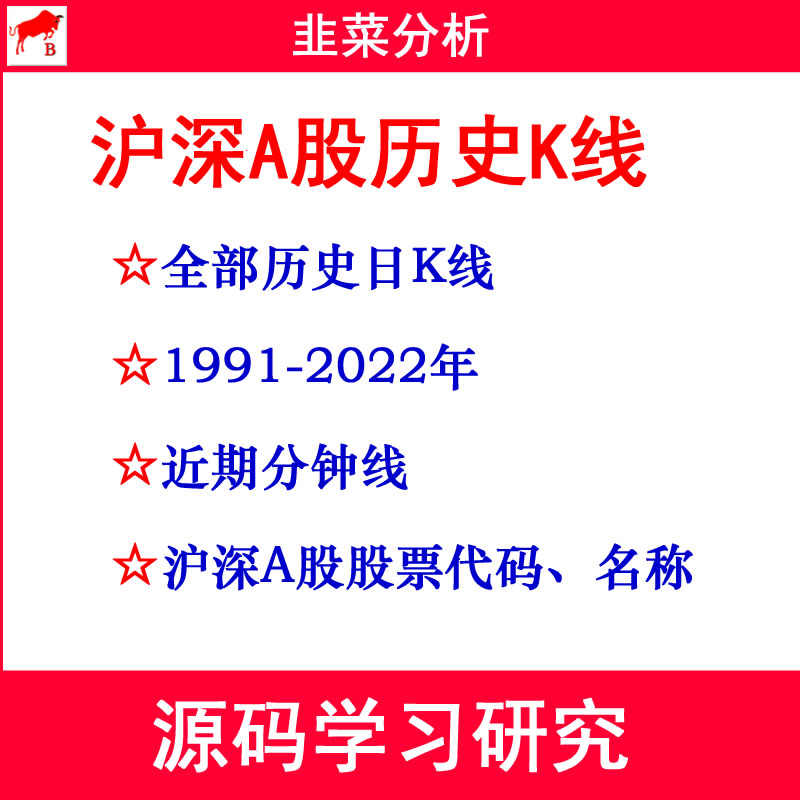 B

韭菜分析

沪深A股历史K线

☆全部历史日K线

☆1991-2022年

☆近期分钟线

☆沪深A股股票代码、名称

源码学习研究